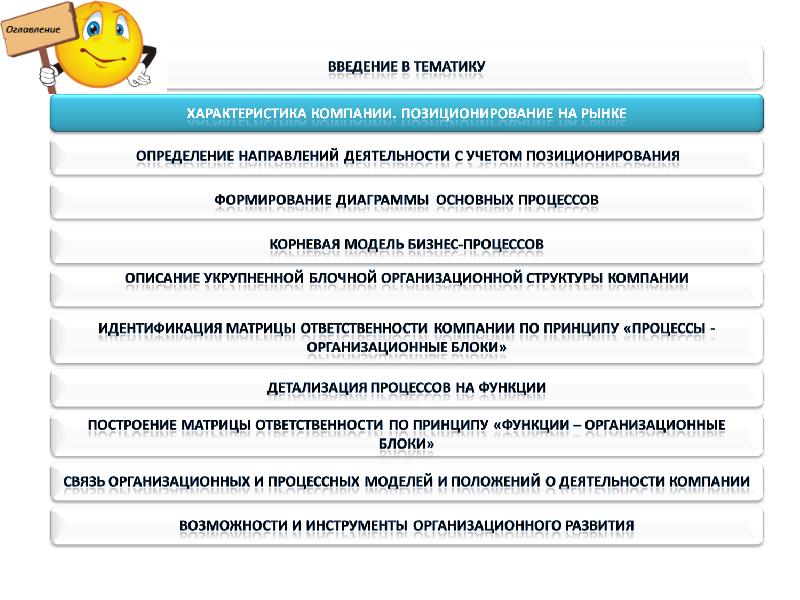 Оглавление

ВВЕДЕНИЕ В ТЕМАТИКУ

ХАРАКТЕРИСТИКА КОМПАНИИ. ПОЗИЦИОНИРОВАНИЕ НА РЫНКЕ

ОПРЕДЕЛЕНИЕ НАПРАВЛЕНИЙ ДЕЯТЕЛЬНОСТИ С УЧЕТОМ ПОЗИЦИОНИРОВАНИЯ

ФОРМИРОВАНИЕ ДИАГРАММЫ ОСНОВНЫХ ПРОЦЕССОВ

КОРНЕВАЯ МОДЕЛЬ БИЗНЕС-ПРОЦЕССОВ

ОПИСАНИЕ УКРУПНЕННОЙ БЛОЧНОЙ ОРГАНИЗАЦИОННОЙ СТРУКТУРЫ КОМПАНИИ

ИДЕНТИФИКАЦИЯ МАТРИЦЫ ОТВЕТСТВЕННОСТИ КОМПАНИИ ПО ПРИНЦИПУ «ПРОЦЕССЫ - ОРГАНИЗАЦИОННЫЕ БЛОКИ»

ДЕТАЛИЗАЦИЯ ПРОЦЕССОВ НА ФУНКЦИИ

ПОСТРОЕНИЕ МАТРИЦЫ ОТВЕТСТВЕННОСТИ ПО ПРИНЦИПУ «ФУНКЦИИ – ОРГАНИЗАЦИОННЫЕ БЛОКИ»

СВЯЗЬ ОРГАНИЗАЦИОННЫХ И ПРОЦЕССНЫХ МОДЕЛЕЙ И ПОЛОЖЕНИЙ О ДЕЯТЕЛЬНОСТИ КОМПАНИИ

ВОЗМОЖНОСТИ И ИНСТРУМЕНТЫ ОРГАНИЗАЦИОННОГО РАЗВИТИЯ